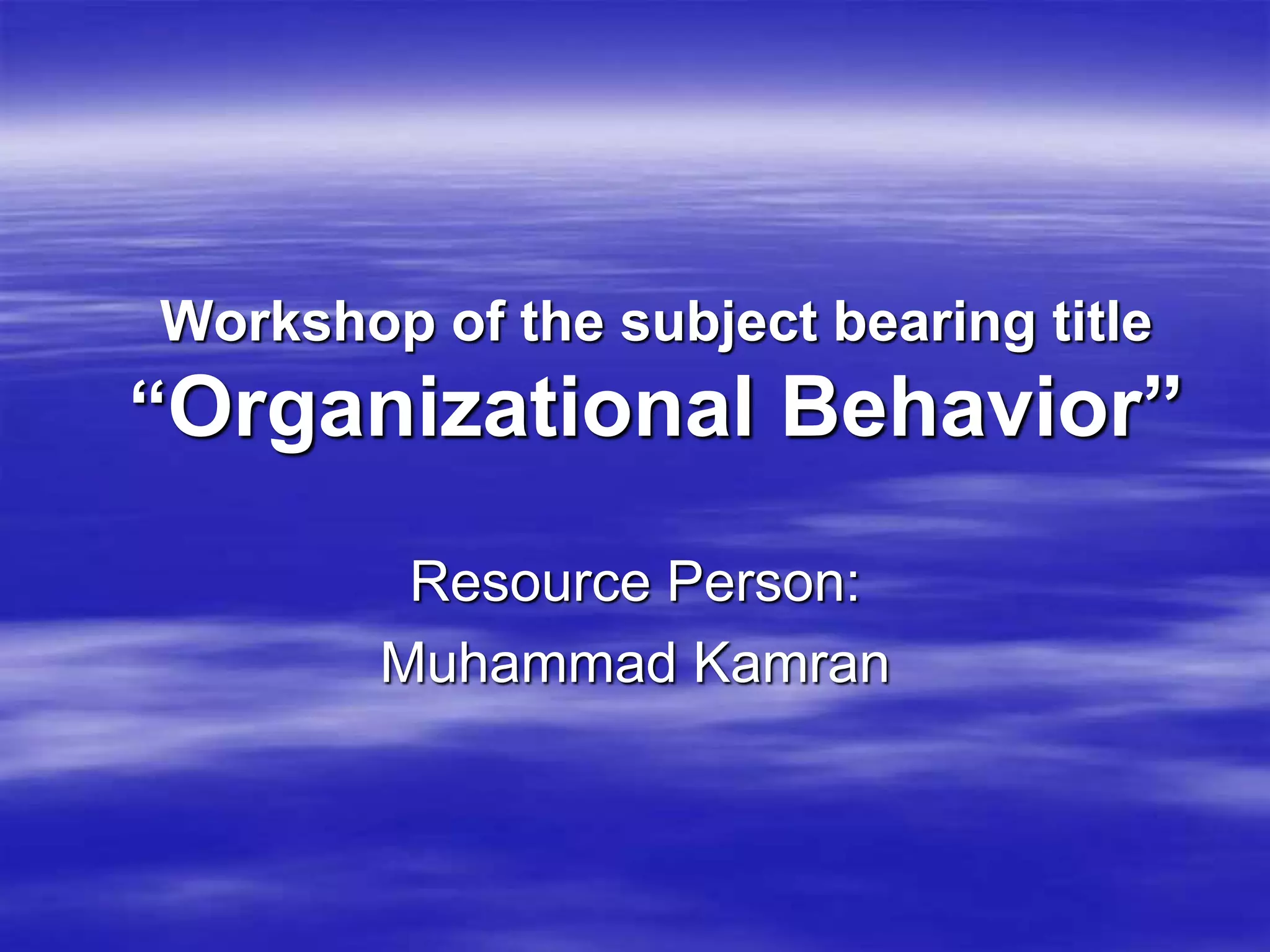 Workshop of the subject bearing title
“Organizational Behavior”

Resource Person:
Muhammad Kamran